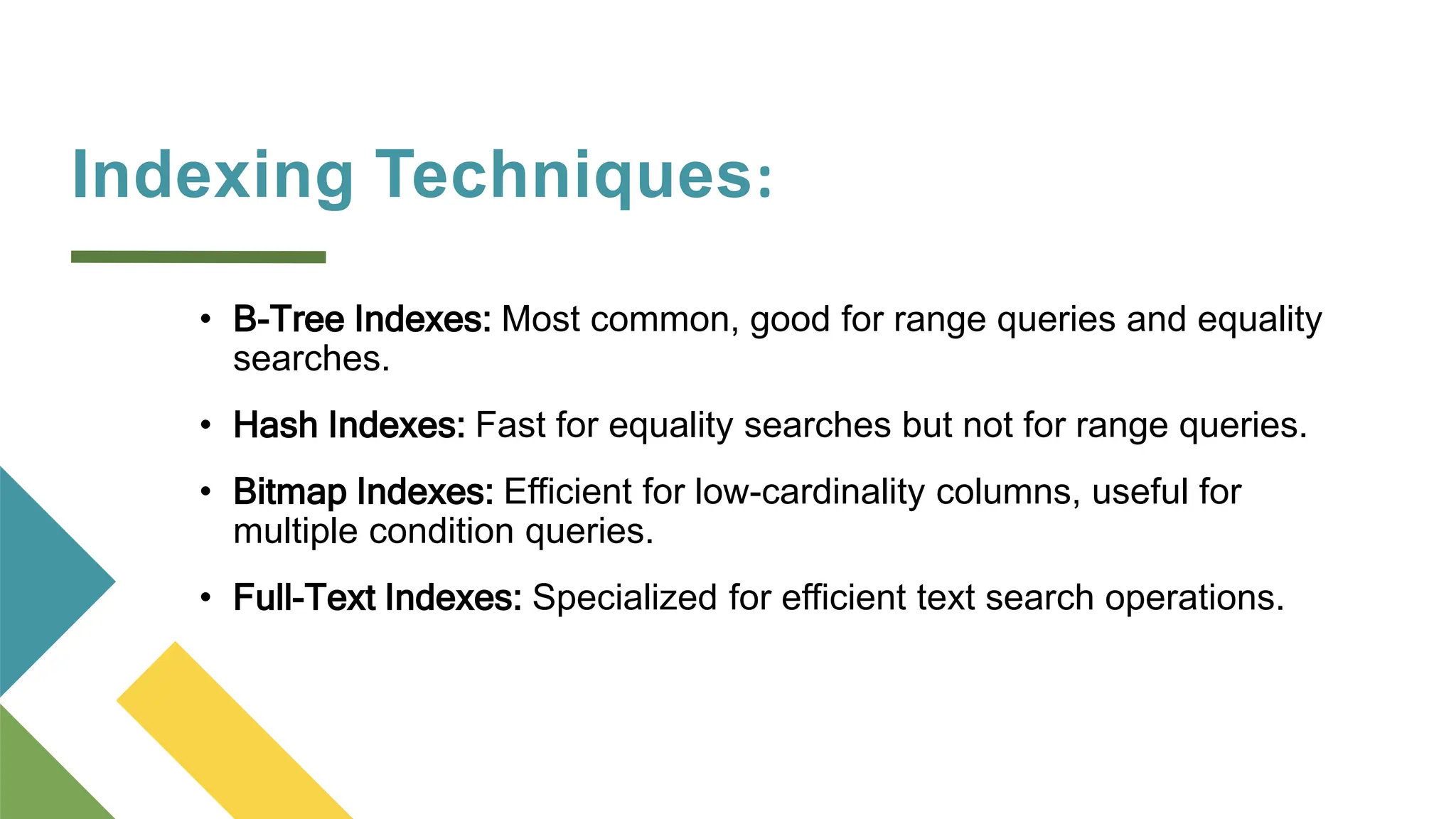 Indexing Techniques:

• B-Tree Indexes: Most common, good for range queries and equality searches.

• Hash Indexes: Fast for equality searches but not for range queries.

• Bitmap Indexes: Efficient for low-cardinality columns, useful for multiple condition queries.

• Full-Text Indexes: Specialized for efficient text search operations.